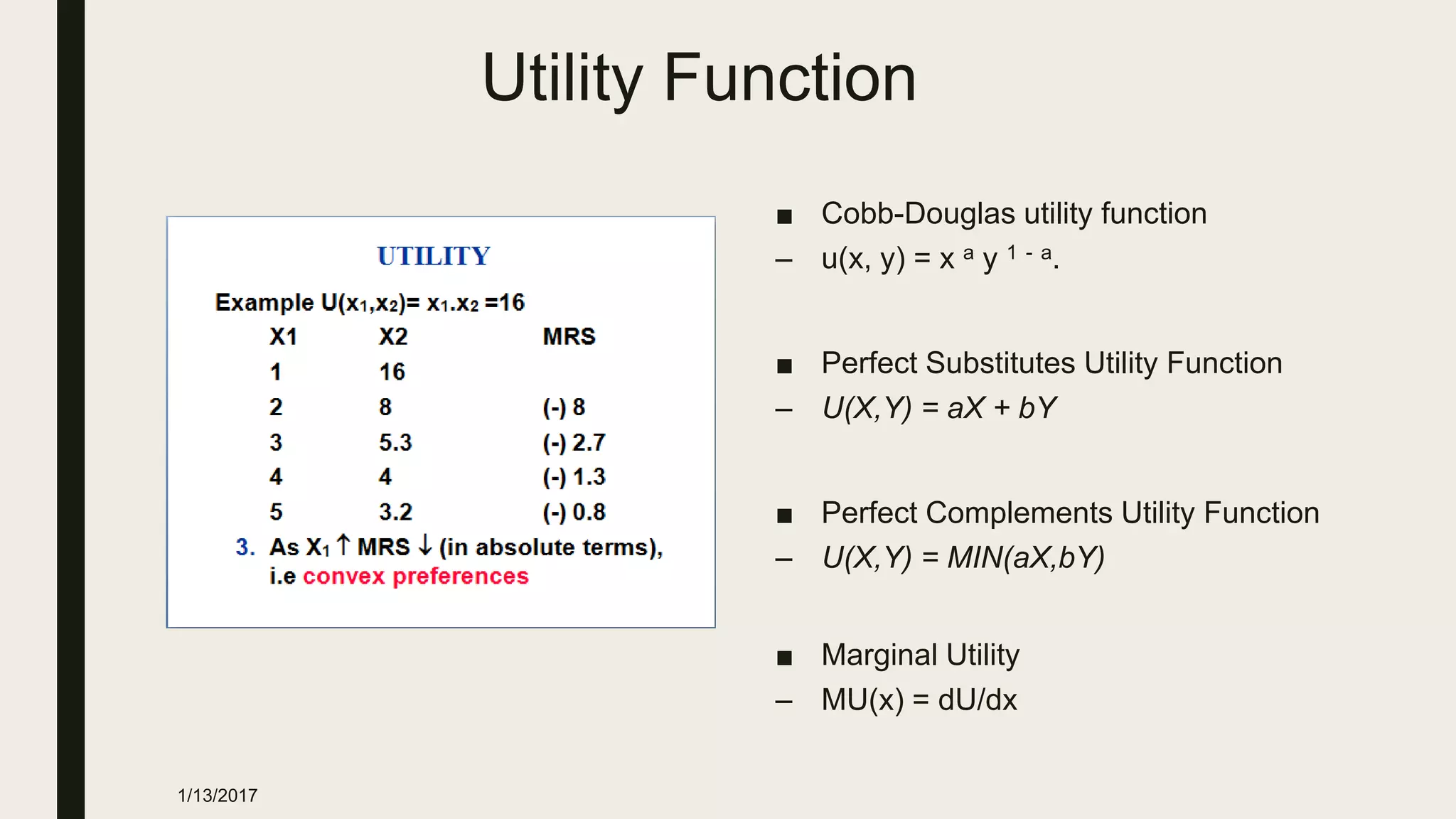 Utility Function

UTILITY

Example $U(x_1,x_2)= x_1.x_2 =16$

| X1 | X2 | MRS |
|---|---|---|
| 1 | 16 | |
| 2 | 8 | (-) 8 |
| 3 | 5.3 | (-) 2.7 |
| 4 | 4 | (-) 1.3 |
| 5 | 3.2 | (-) 0.8 |

3. As $X_1 \uparrow$ MRS $\downarrow$ (in absolute terms), i.e convex preferences

■ Cobb-Douglas utility function
– $u(x, y) = x^{a} y^{1-a}$.

■ Perfect Substitutes Utility Function
– $U(X,Y) = aX + bY$

■ Perfect Complements Utility Function
– $U(X,Y) = MIN(aX,bY)$

■ Marginal Utility
– MU(x) = dU/dx

1/13/2017